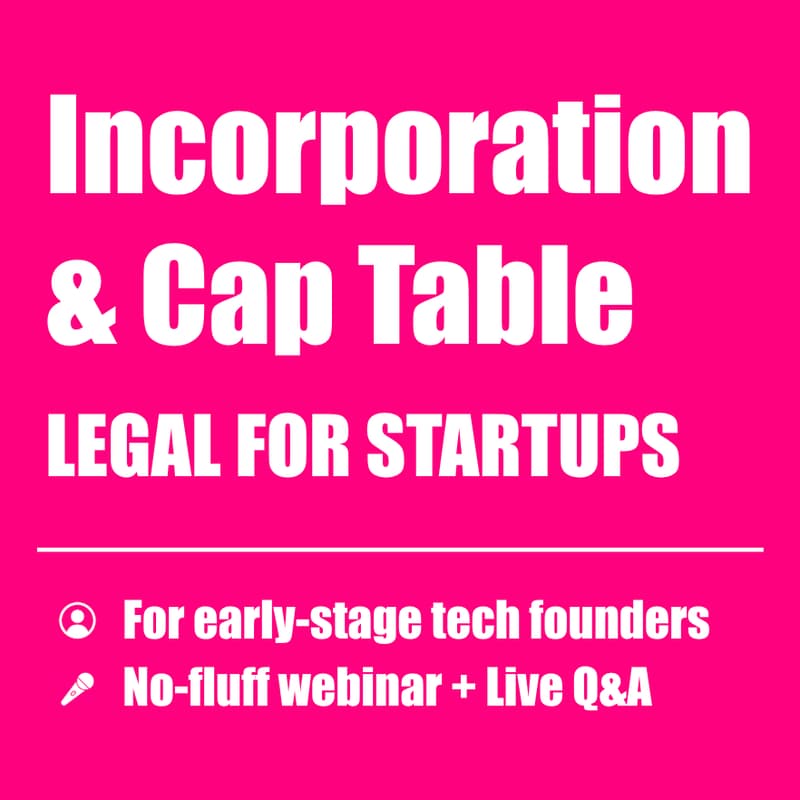 Incorporation & Cap Table

LEGAL FOR STARTUPS

For early-stage tech founders
No-fluff webinar + Live Q&A